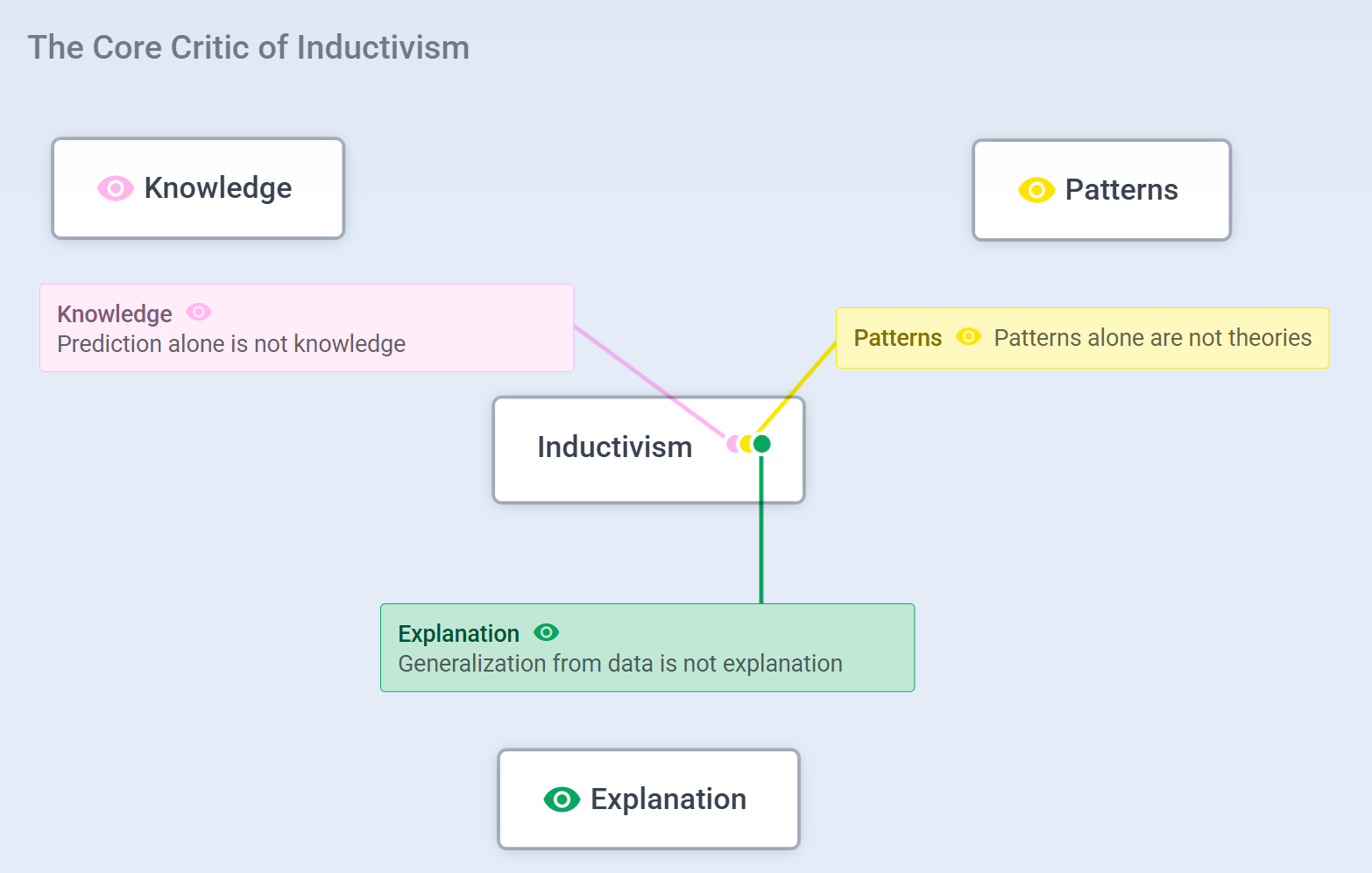 The Core Critic of Inductivism

Knowledge

Patterns

Knowledge
Prediction alone is not knowledge

Patterns Patterns alone are not theories

Inductivism

Explanation
Generalization from data is not explanation

Explanation